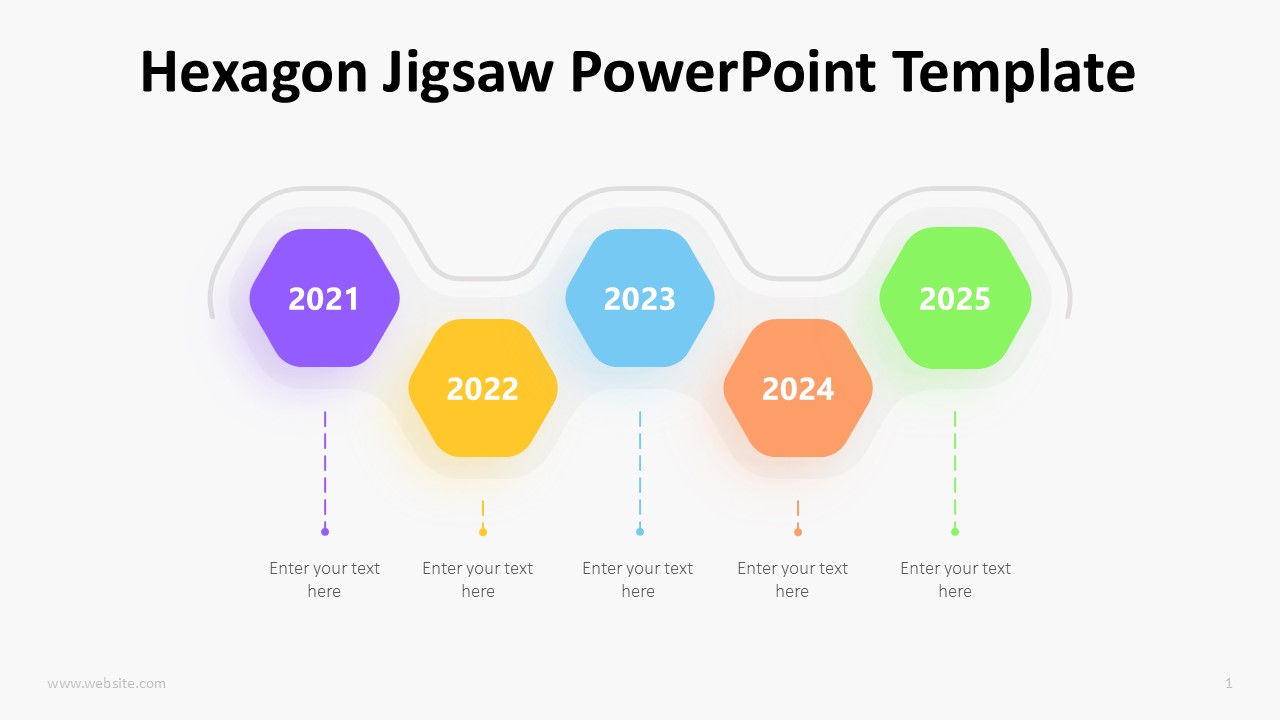 Hexagon Jigsaw PowerPoint Template

2021

2022

2023

2024

2025

Enter your text here

Enter your text here

Enter your text here

Enter your text here

Enter your text here

www.website.com

1